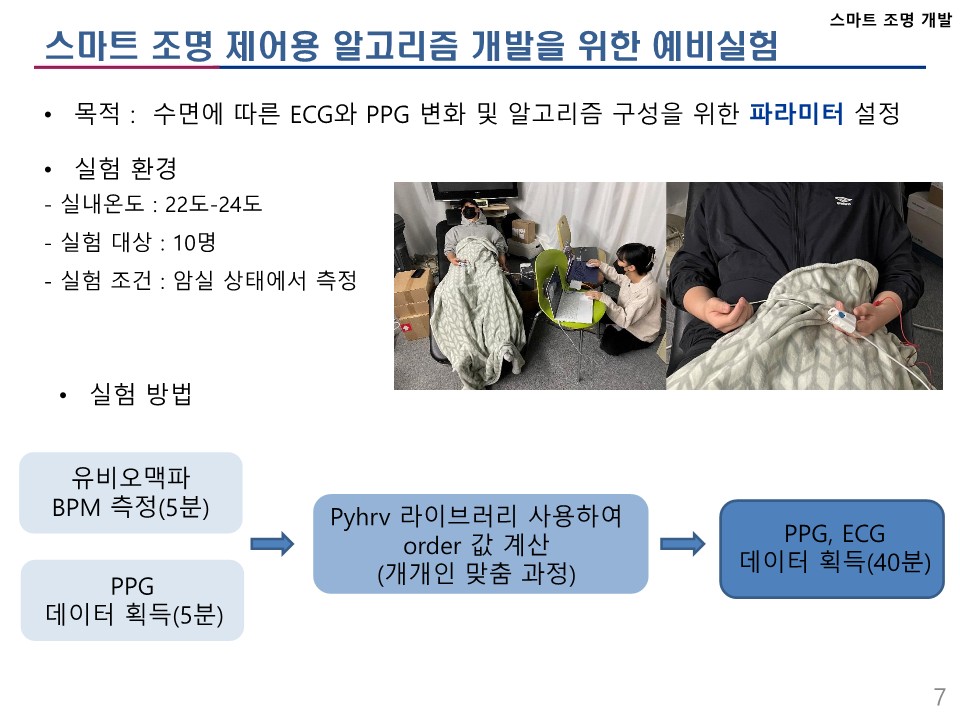 스마트 조명 개발

스마트 조명 제어용 알고리즘 개발을 위한 예비실험

• 목적 : 수면에 따른 ECG와 PPG 변화 및 알고리즘 구성을 위한 파라미터 설정

• 실험 환경

- 실내온도 : 22도-24도

- 실험 대상 : 10명

- 실험 조건 : 암실 상태에서 측정

• 실험 방법

유비오맥파
BPM 측정(5분)

PPG
데이터 획득(5분)

Pyhrv 라이브러리 사용하여
order 값 계산
(개개인 맞춤 과정)

PPG, ECG
데이터 획득(40분)

7